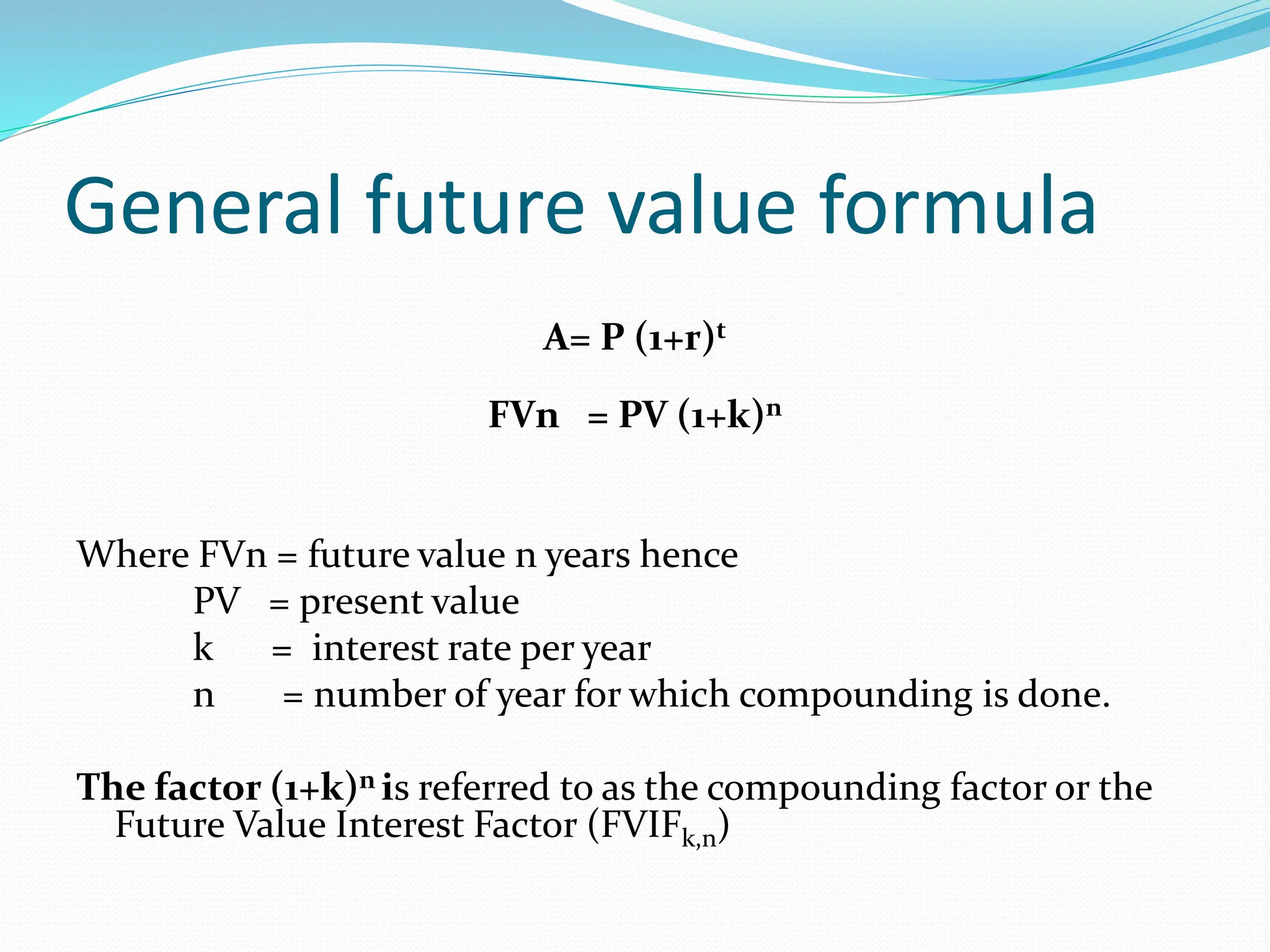 General future value formula

$A= P (1+r)^t$

$FVn = PV (1+k)^n$

Where FVn = future value n years hence
PV = present value
k = interest rate per year
n = number of year for which compounding is done.

The factor $(1+k)^n$ is referred to as the compounding factor or the Future Value Interest Factor ($FVIF_{k,n}$)